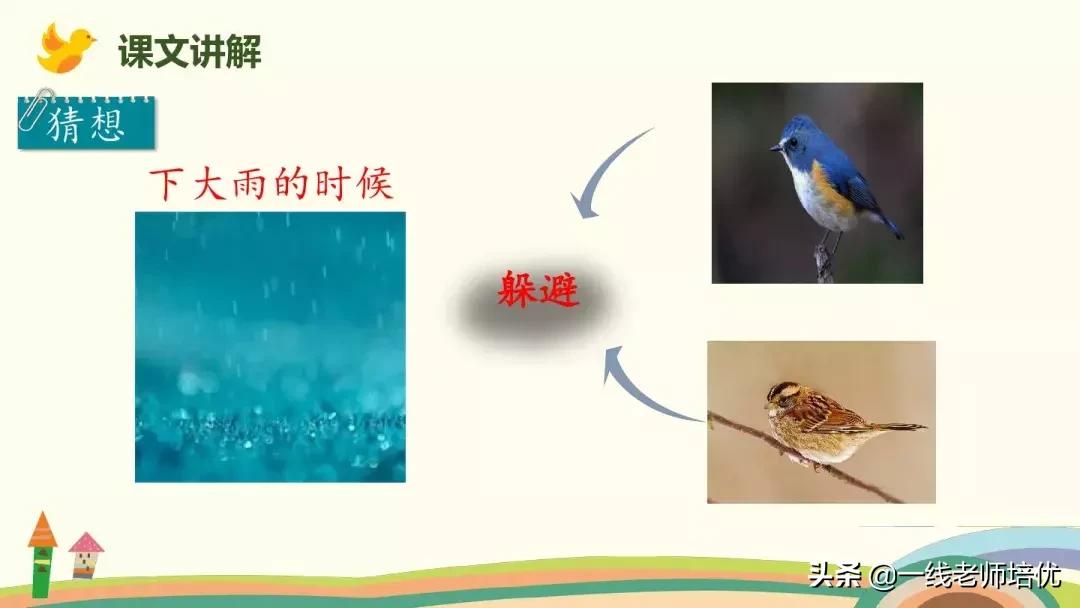 课文讲解

猜想

下大雨的时候

躲避

头条 @一线老师培优